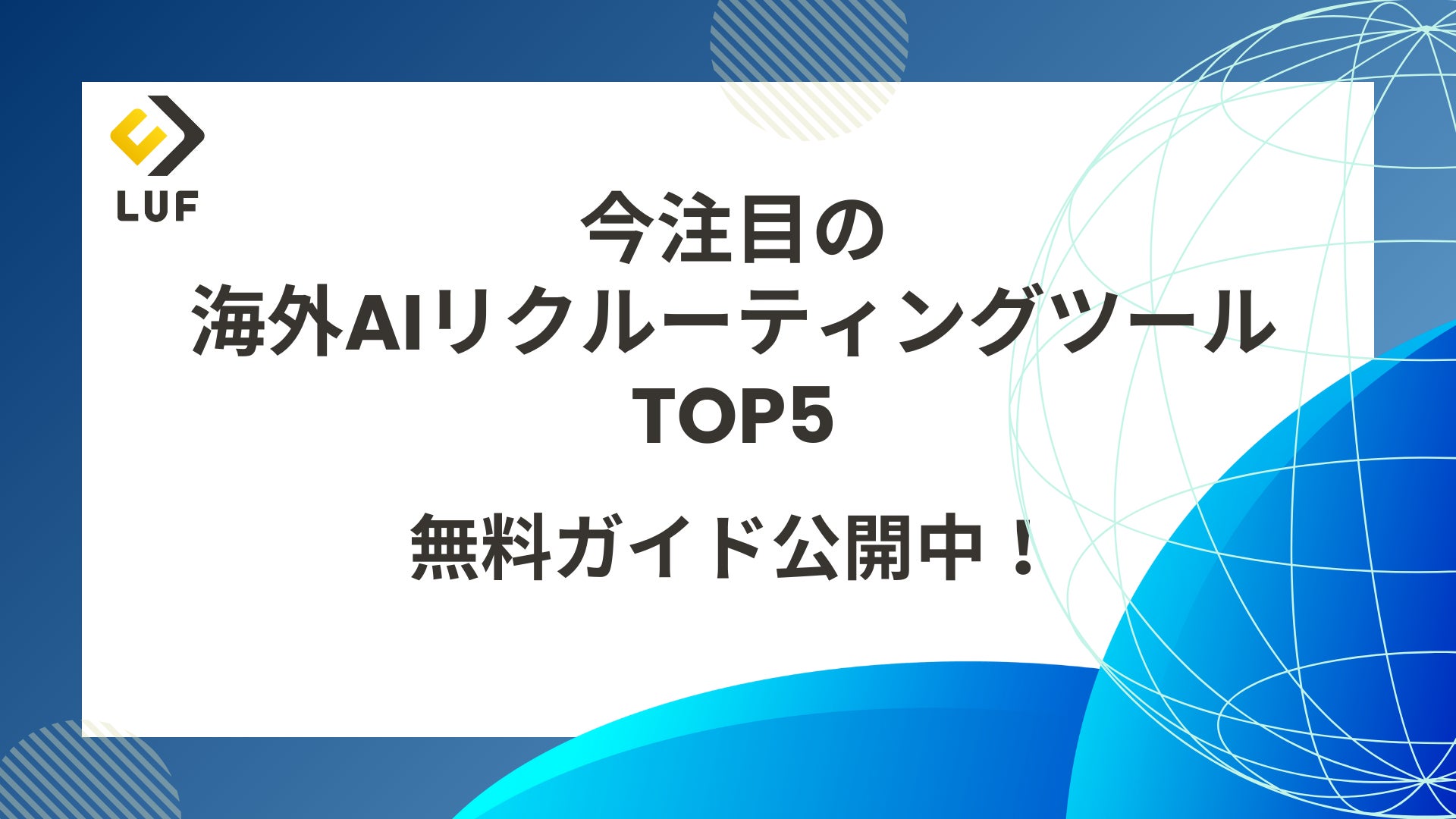 LUF

今注目の
海外AIリクルーティングツール
TOP5

無料ガイド公開中！